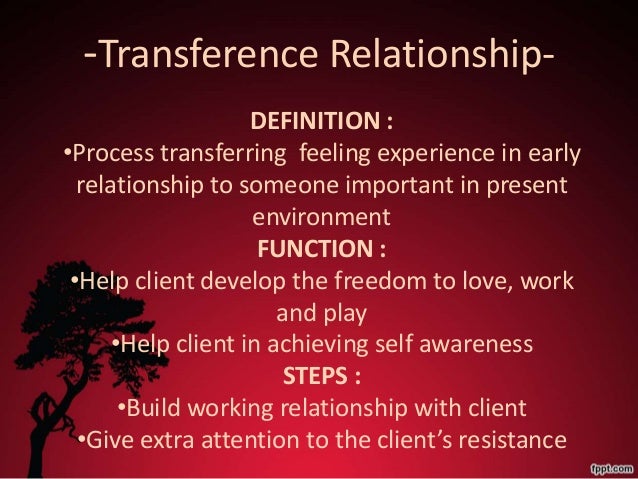 -Transference Relationship-

DEFINITION :
•Process transferring feeling experience in early relationship to someone important in present environment

FUNCTION :
•Help client develop the freedom to love, work and play
•Help client in achieving self awareness

STEPS :
•Build working relationship with client
•Give extra attention to the client's resistance

fppt.com